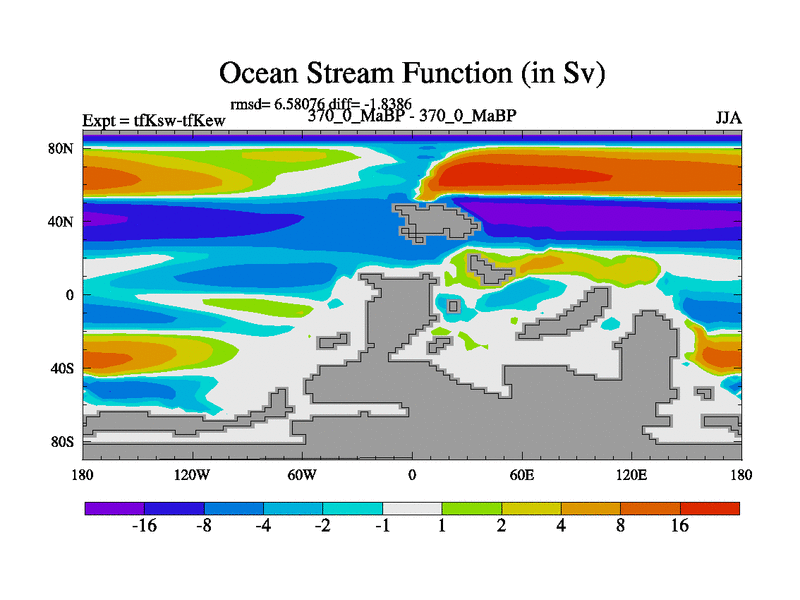 Ocean Stream Function (in Sv)

rmsd= 6.58076 diff= -1.8386

Expt = tfKsw-tfKew

370_0_MaBP - 370_0_MaBP

JJA

80N
40N
0
40S
80S

180 120W 60W 0 60E 120E 180

-16 -8 -4 -2 -1 1 2 4 8 16